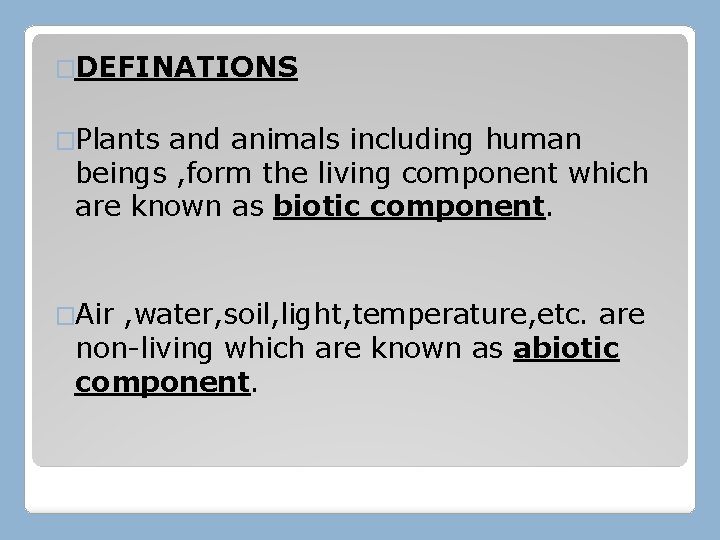 DEFINATIONS

Plants and animals including human beings ,form the living component which are known as biotic component.

Air ,water,soil,light,temperature,etc. are non-living which are known as abiotic component.